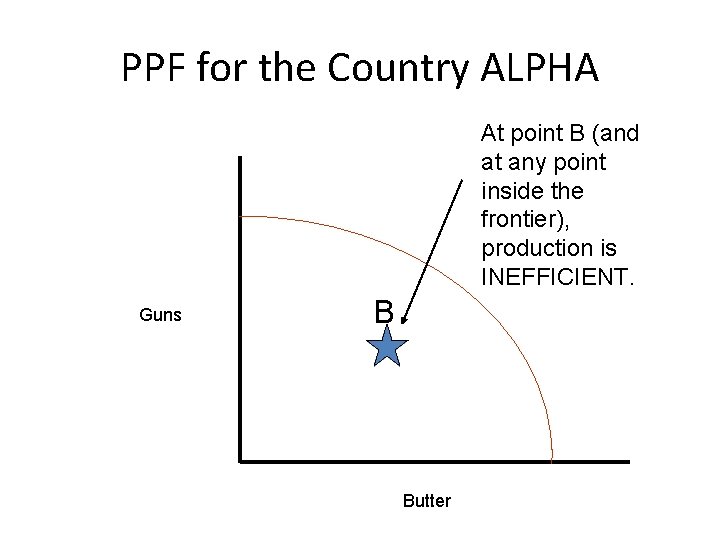 PPF for the Country ALPHA

At point B (and at any point inside the frontier), production is INEFFICIENT.

Guns

B

Butter